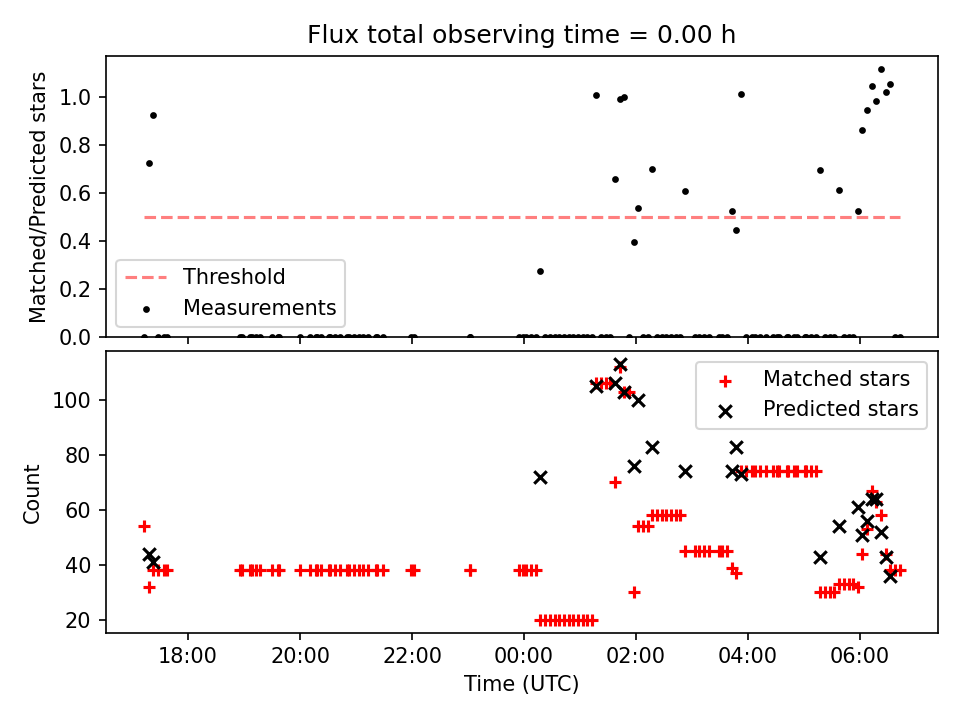 Flux total observing time = 0.00 h

Matched/Predicted stars
1.0
0.8
0.6
0.4
0.2
0.0

Threshold
Measurements

Count
100
80
60
40
20

Matched stars
Predicted stars

18:00
20:00
22:00
00:00
02:00
04:00
06:00
Time (UTC)